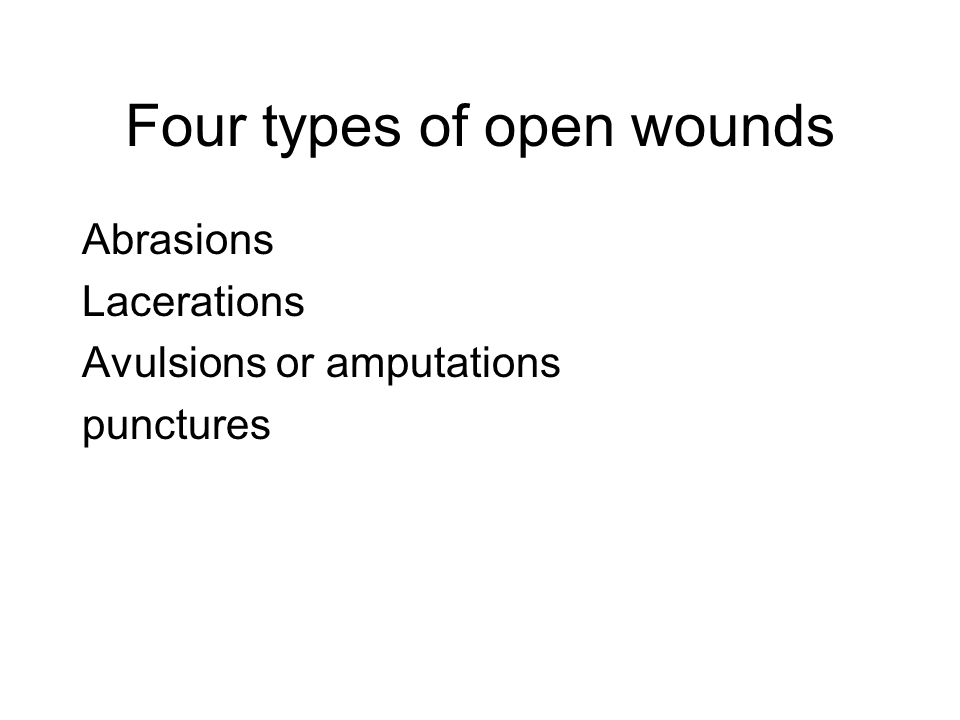 Four types of open wounds

Abrasions
Lacerations
Avulsions or amputations
punctures